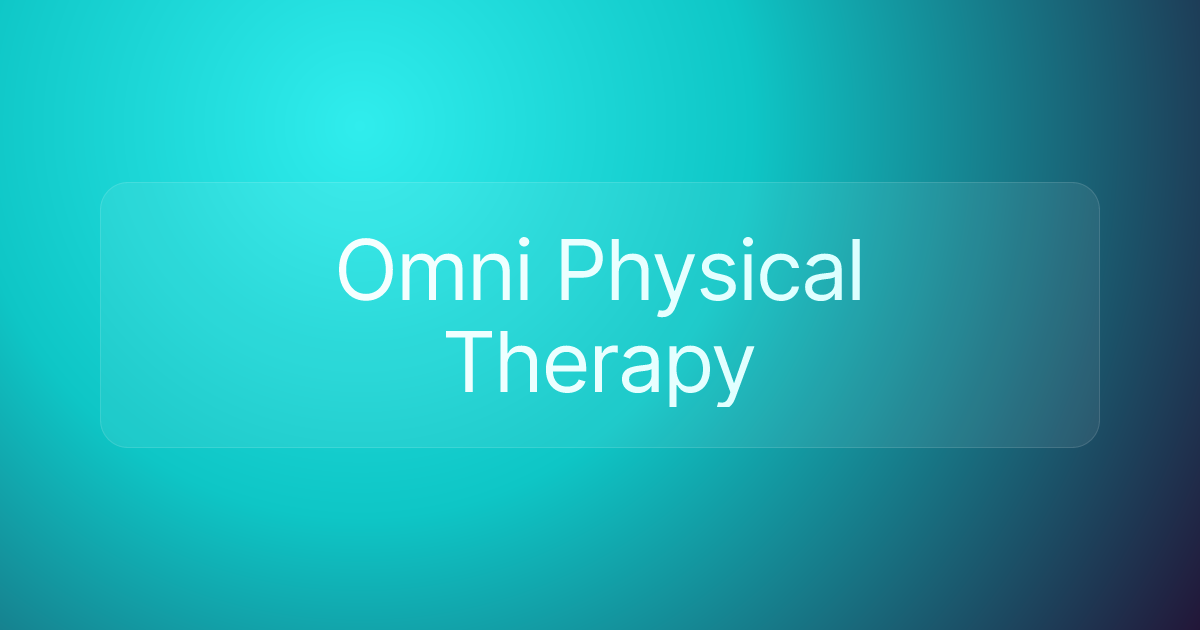 Omni Physical Therapy